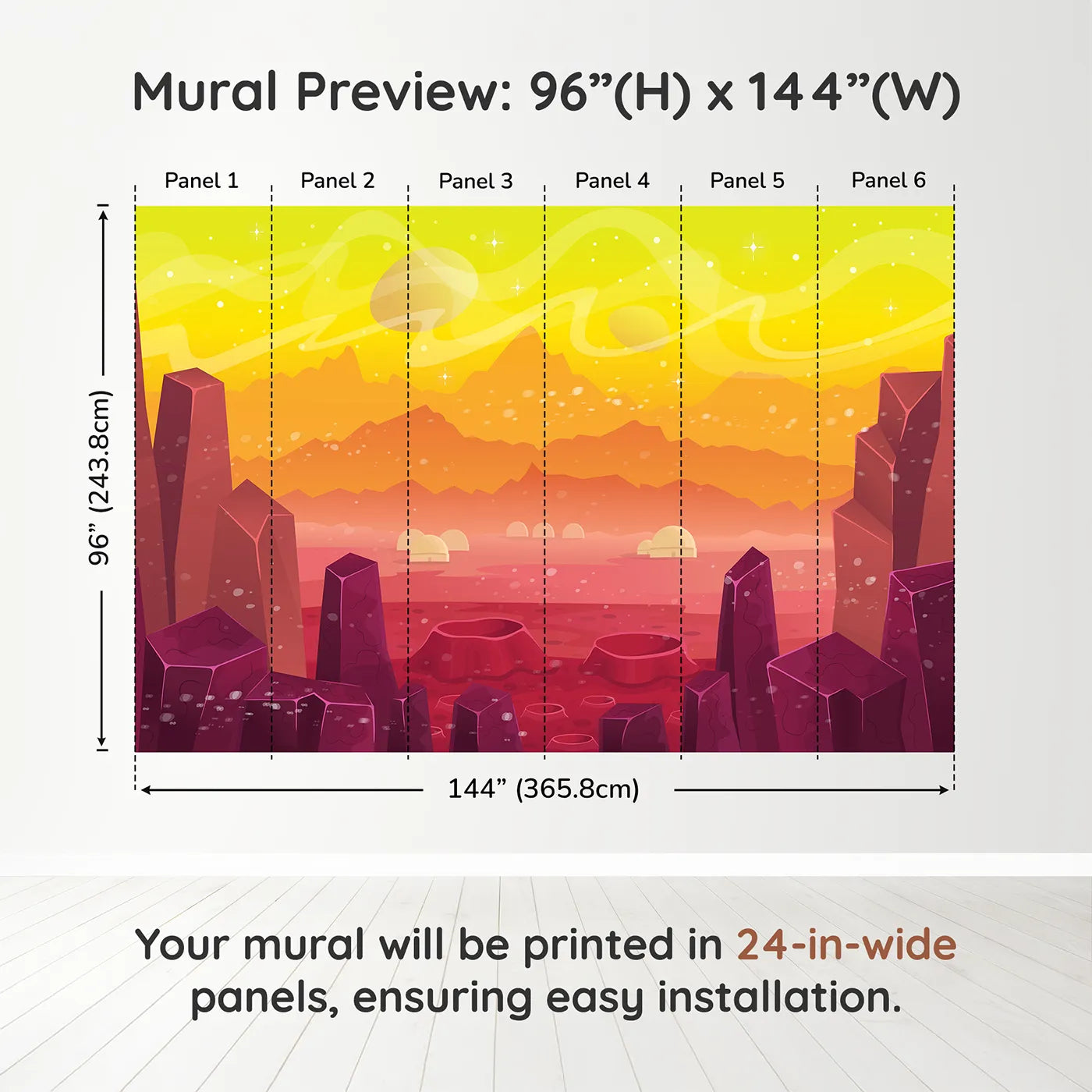 Mural Preview: 96”(H) x 144”(W)

Panel 1 Panel 2 Panel 3 Panel 4 Panel 5 Panel 6

96” (243.8cm)

144” (365.8cm)

Your mural will be printed in 24-in-wide panels, ensuring easy installation.